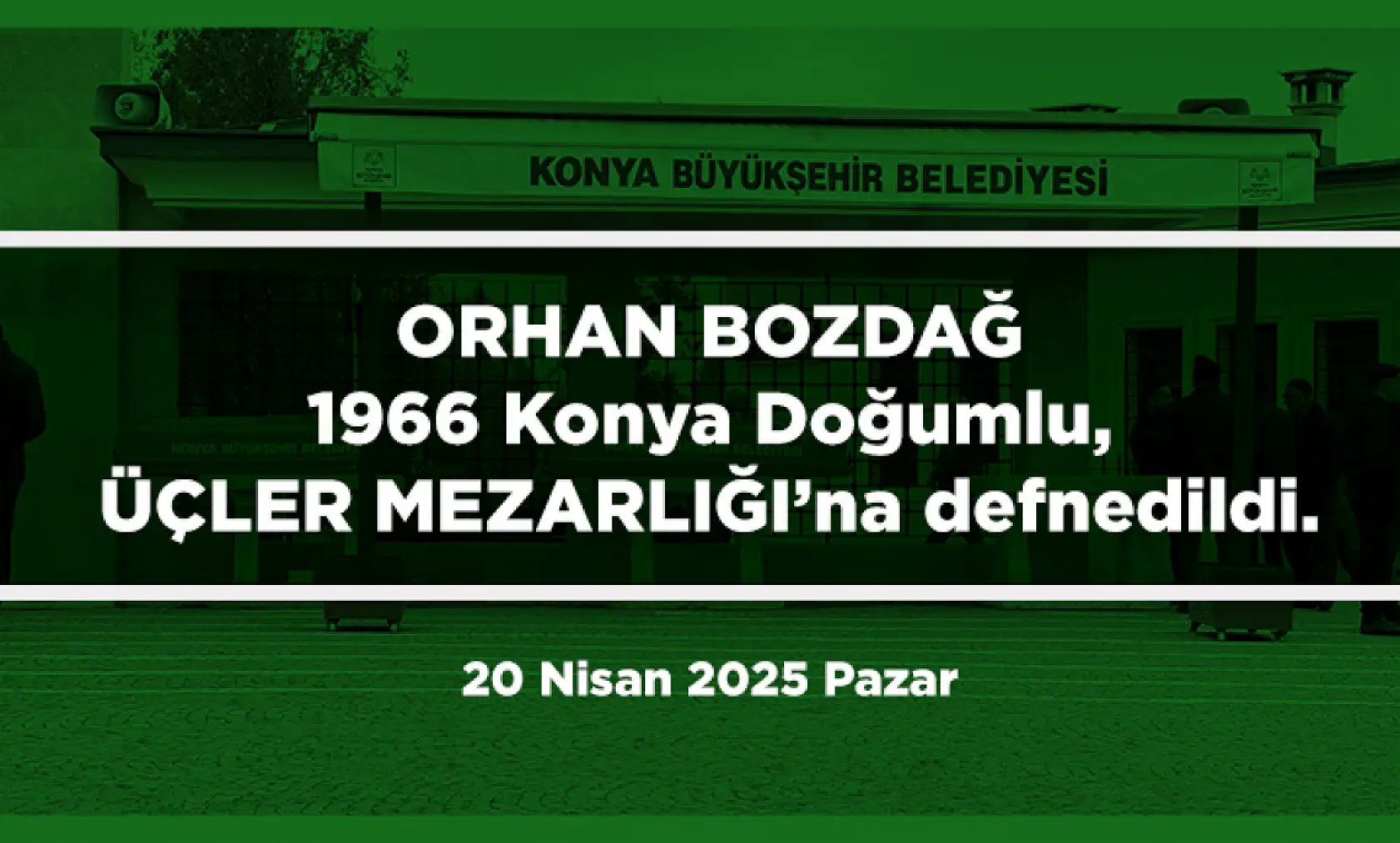 KONYA BÜYÜKŞEHİR BELEDİYESİ

ORHAN BOZDAĞ
1966 Konya Doğumlu,
ÜÇLER MEZARLIĞI'na defnedildi.

20 Nisan 2025 Pazar